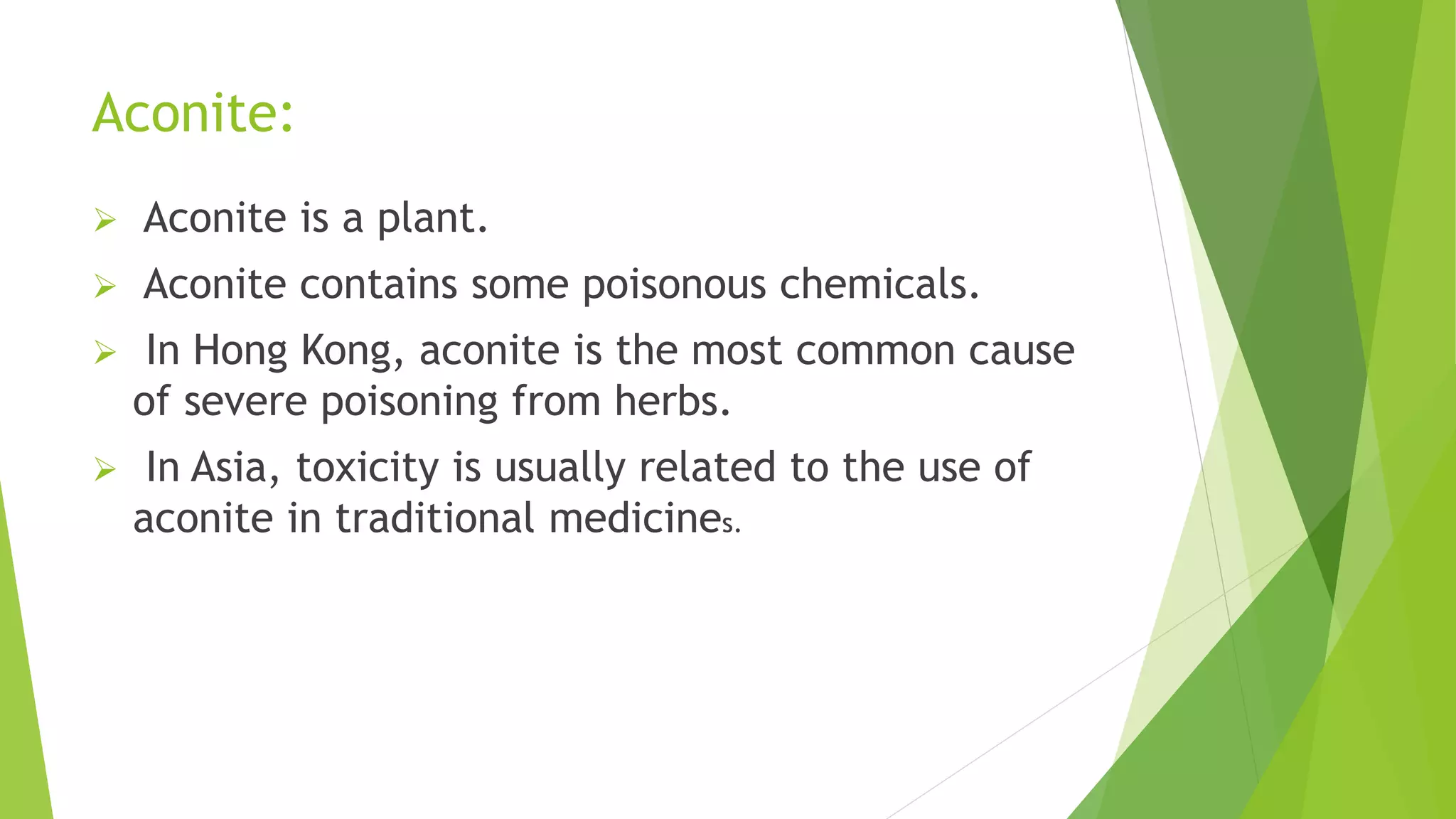 Aconite:

➢ Aconite is a plant.

➢ Aconite contains some poisonous chemicals.

➢ In Hong Kong, aconite is the most common cause of severe poisoning from herbs.

➢ In Asia, toxicity is usually related to the use of aconite in traditional medicines.